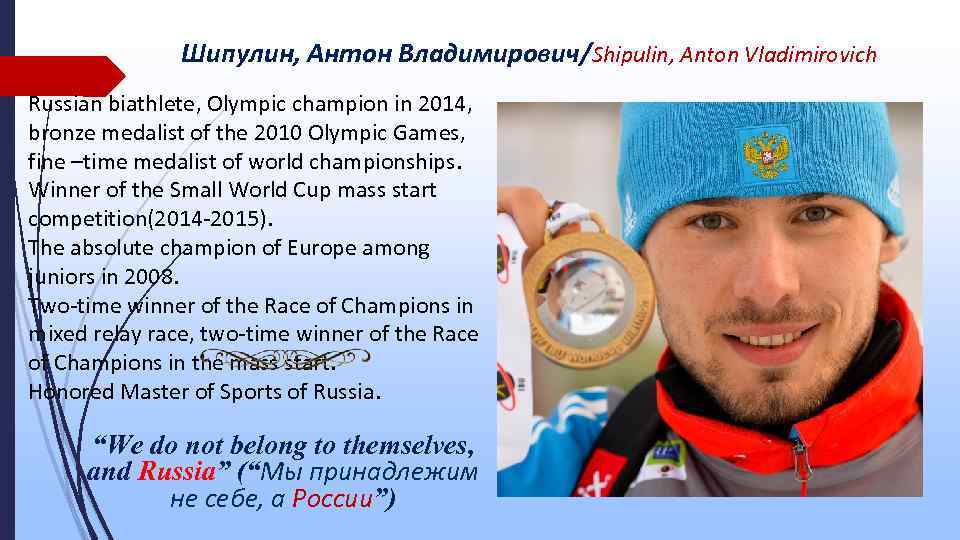 Шипулин, Антон Владимирович/Shipulin, Anton Vladimirovich

Russian biathlete, Olympic champion in 2014, bronze medalist of the 2010 Olympic Games, fine –time medalist of world championships. Winner of the Small World Cup mass start competition(2014-2015).
The absolute champion of Europe among juniors in 2008.
Two-time winner of the Race of Champions in mixed relay race, two-time winner of the Race of Champions in the mass start.
Honored Master of Sports of Russia.

“We do not belong to themselves, and Russia” (“Мы принадлежим не себе, а России”)